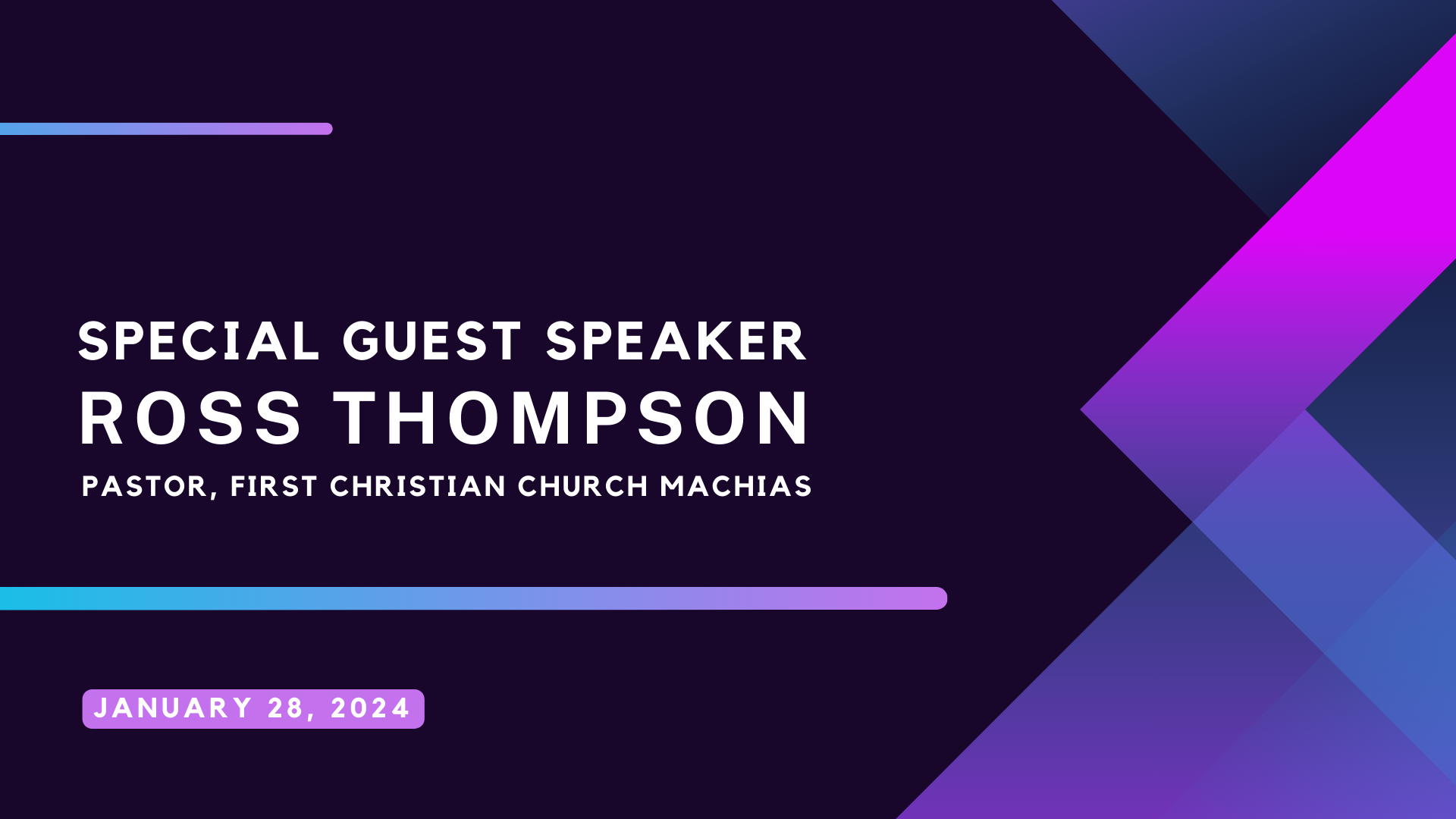 SPECIAL GUEST SPEAKER
ROSS THOMPSON
PASTOR, FIRST CHRISTIAN CHURCH MACHIAS

JANUARY 28, 2024